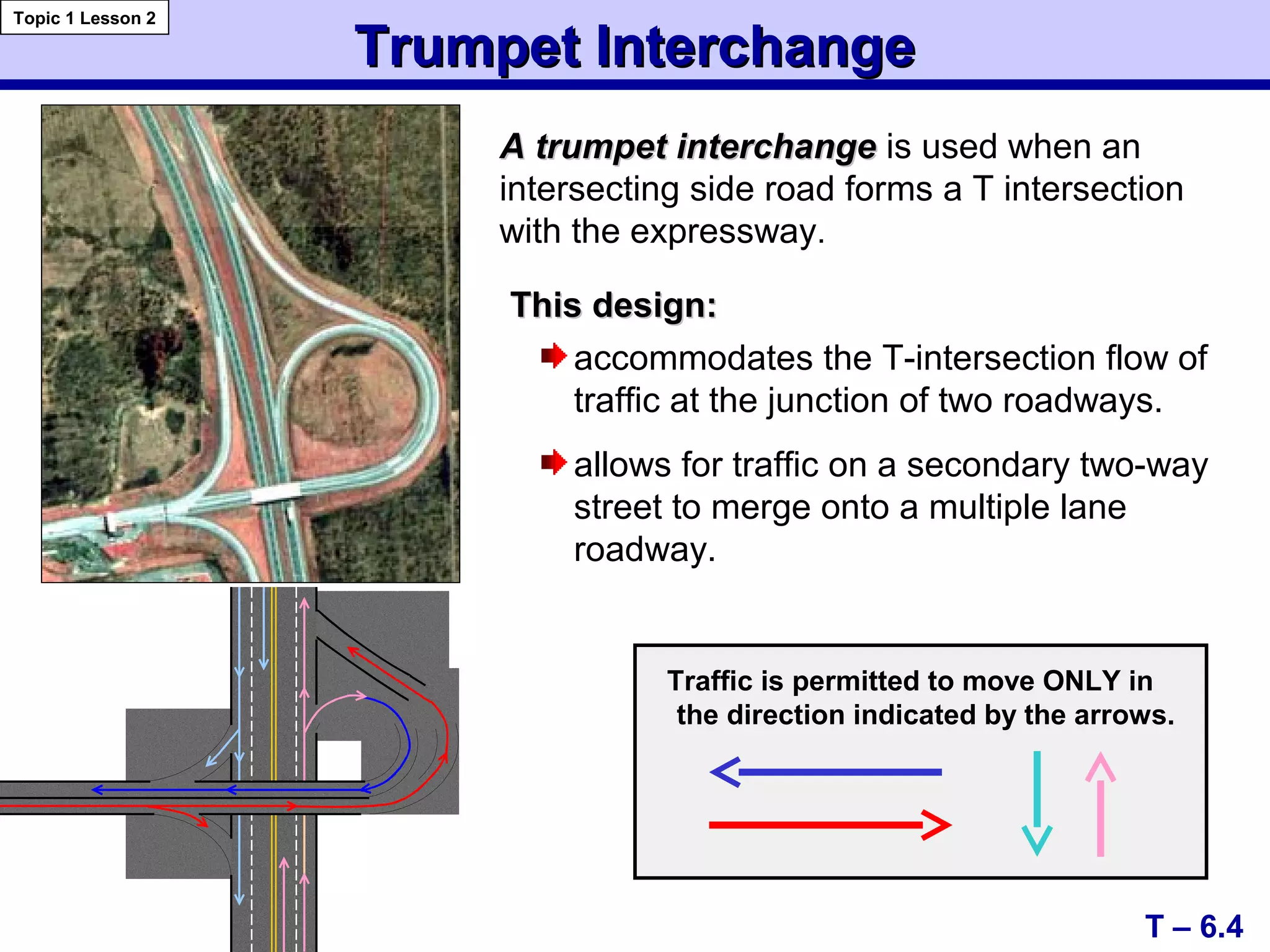 Topic 1 Lesson 2

Trumpet Interchange

A trumpet interchange is used when an intersecting side road forms a T intersection with the expressway.

This design:

accommodates the T-intersection flow of traffic at the junction of two roadways.

allows for traffic on a secondary two-way street to merge onto a multiple lane roadway.

Traffic is permitted to move ONLY in the direction indicated by the arrows.

T – 6.4